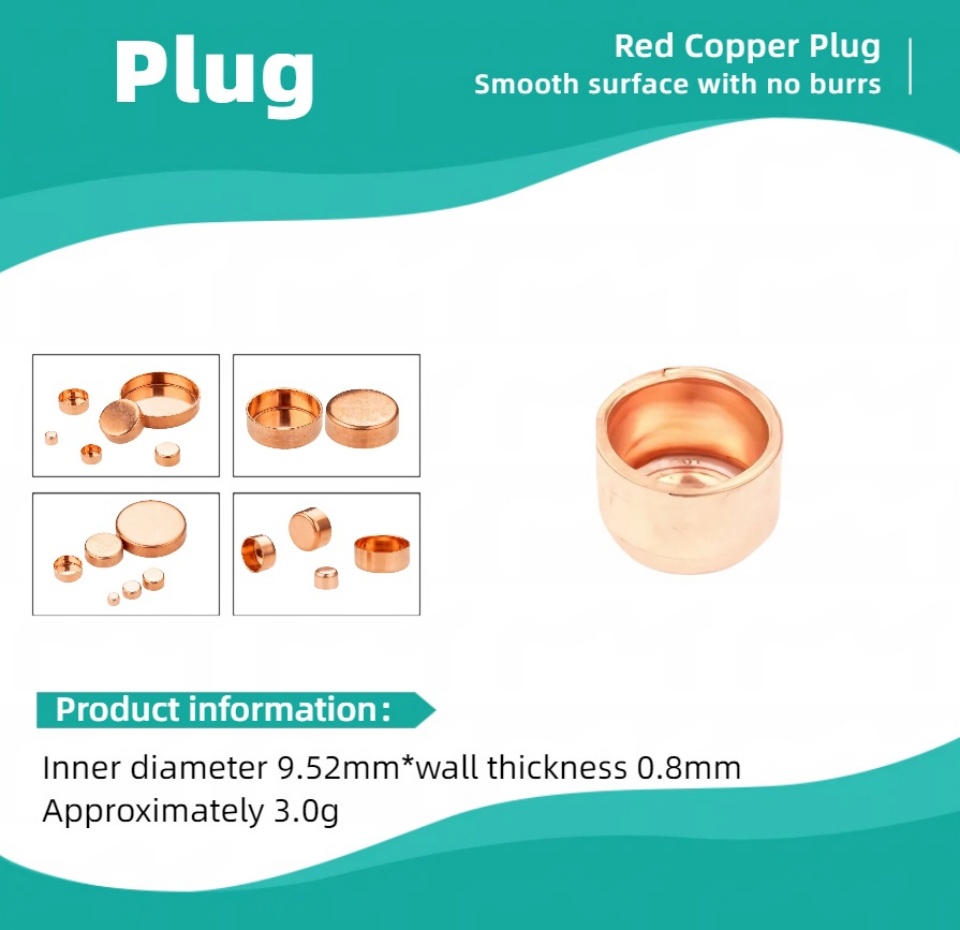 Plug

Red Copper Plug
Smooth surface with no burrs

Product information:

Inner diameter 9.52mm*wall thickness 0.8mm
Approximately 3.0g